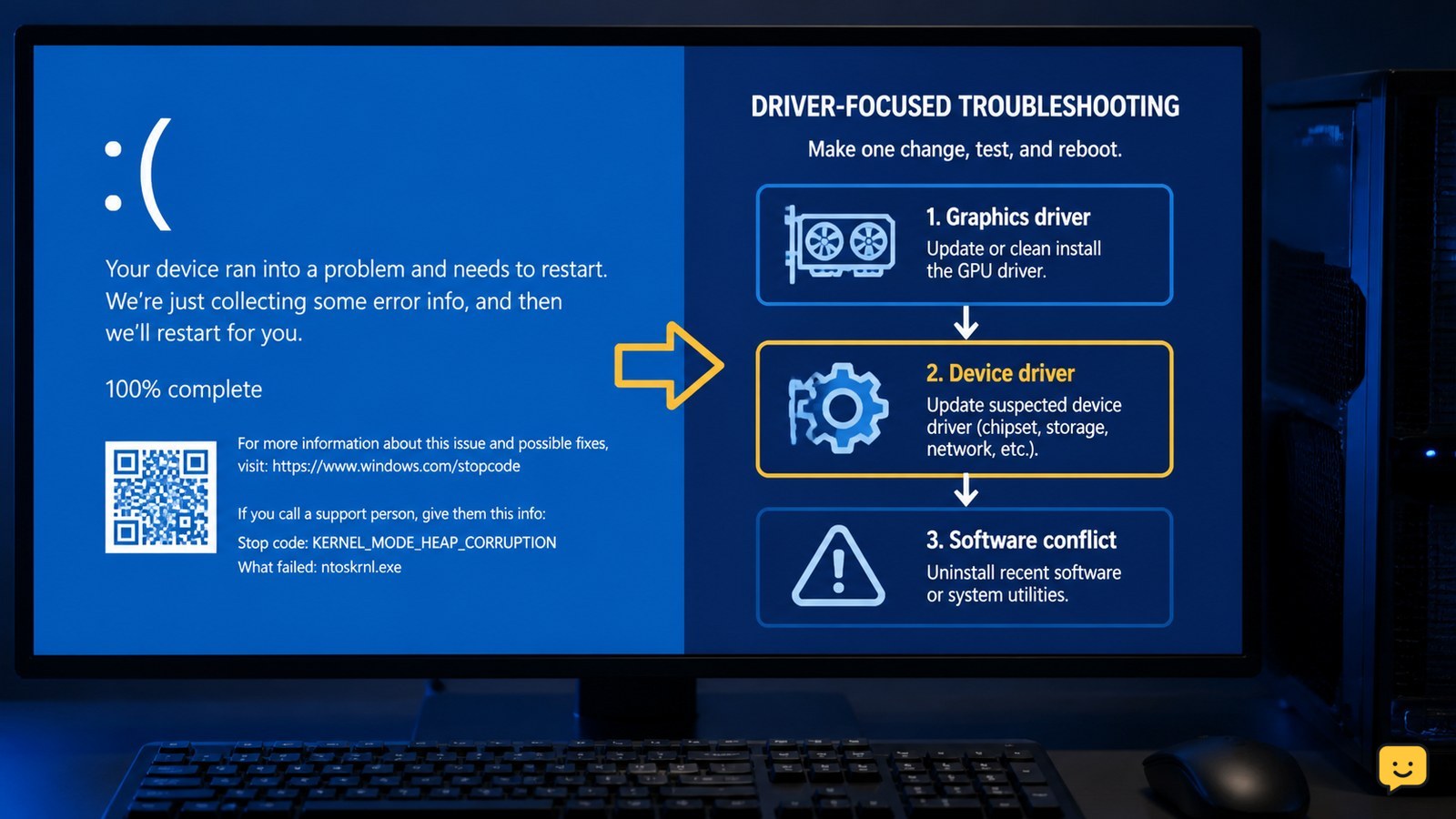 :(

Your device ran into a problem and needs to restart. We're just collecting some error info, and then we'll restart for you.

100% complete

For more information about this issue and possible fixes, visit: https://www.windows.com/stopcode

If you call a support person, give them this info:
Stop code: KERNEL_MODE_HEAP_CORRUPTION
What failed: ntoskrnl.exe

DRIVER-FOCUSED TROUBLESHOOTING

Make one change, test, and reboot.

1. Graphics driver
Update or clean install the GPU driver.

2. Device driver
Update suspected device driver (chipset, storage, network, etc.).

3. Software conflict
Uninstall recent software or system utilities.